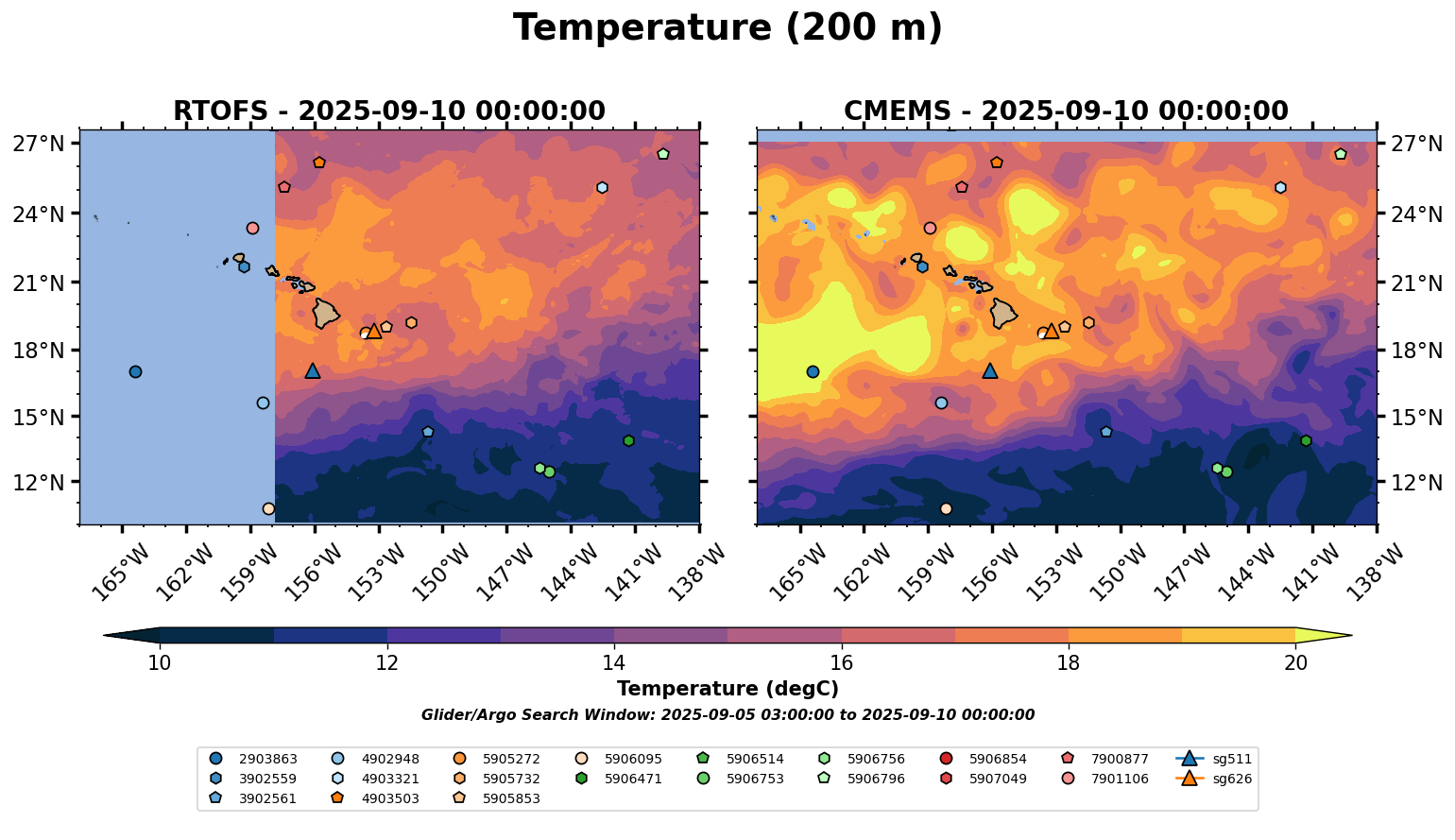 Temperature (200 m)

RTOFS - 2025-09-10 00:00:00

27°N
24°N
21°N
18°N
15°N
12°N

165°W 162°W 159°W 156°W 153°W 150°W 147°W 144°W 141°W 138°W

CMEMS - 2025-09-10 00:00:00

27°N
24°N
21°N
18°N
15°N
12°N

165°W 162°W 159°W 156°W 153°W 150°W 147°W 144°W 141°W 138°W

10 12 14 16 18 20

Temperature (degC)

Glider/Argo Search Window: 2025-09-05 03:00:00 to 2025-09-10 00:00:00

2903863
3902559
3902561
4902948
4903321
4903503
5905272
5905732
5905853
5906095
5906471
5906514
5906753
5906756
5906796
5906854
5907049
7900877
7901106
sg511
sg626